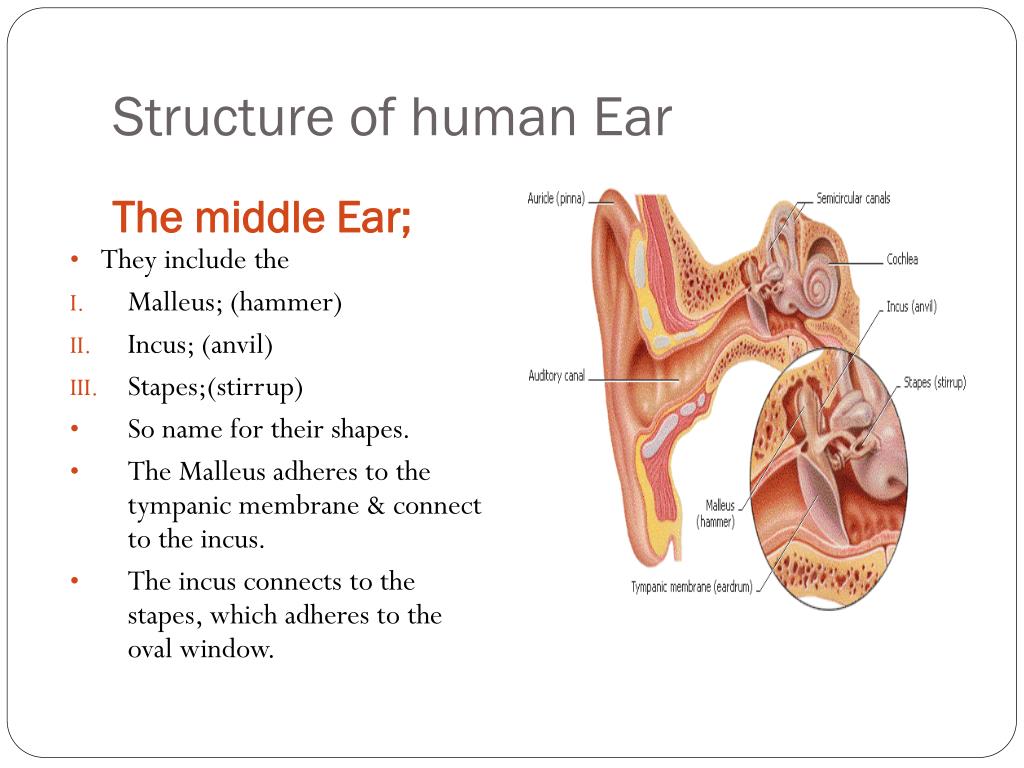 Structure of human Ear

The middle Ear;

• They include the

I. Malleus; (hammer)

II. Incus; (anvil)

III. Stapes;(stirrup)

• So name for their shapes.

• The Malleus adheres to the tympanic membrane & connect to the incus.

• The incus connects to the stapes, which adheres to the oval window.

Auricle (pinna)
Semicircular canals
Cochlea
Incus (anvil)
Auditory canal
Stapes (stirrup)
Malleus (hammer)
Tympanic membrane (eardrum)